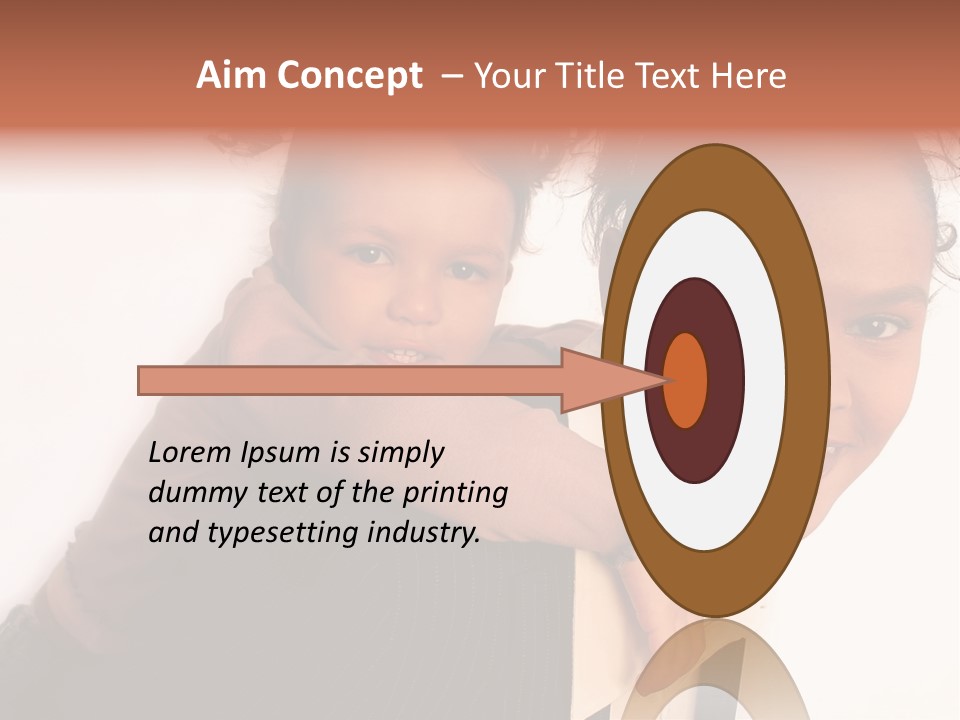 Aim Concept – Your Title Text Here

Lorem Ipsum is simply dummy text of the printing and typesetting industry.